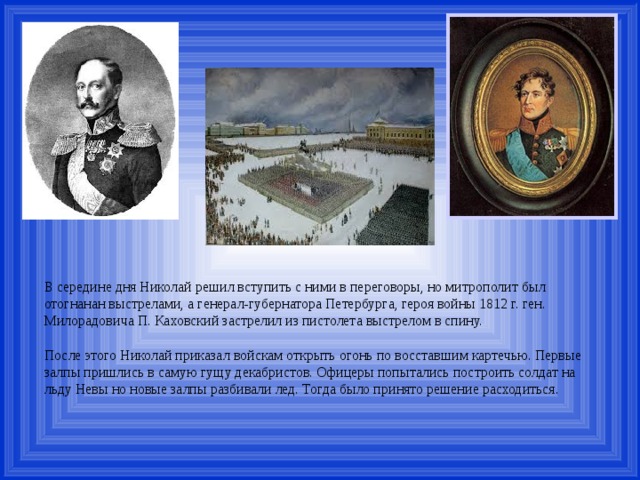 В середине дня Николай решил вступить с ними в переговоры, но митрополит был отогнанан выстрелами, а генерал-губернатора Петербурга, героя войны 1812 г. ген. Милорадовича П. Каховский застрелил из пистолета выстрелом в спину.

После этого Николай приказал войскам открыть огонь по восставшим картечью. Первые залпы пришлись в самую гущу декабристов. Офицеры попытались построить солдат на льду Невы но новые залпы разбивали лед. Тогда было принято решение расходиться.